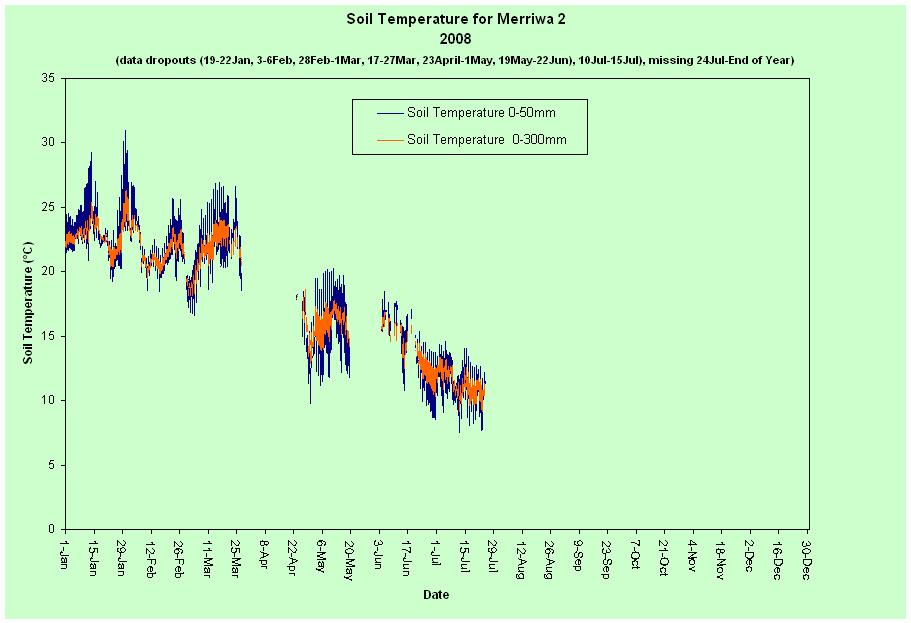 Soil Temperature for Merriwa 2
2008
(data dropouts (19-22Jan, 3-6Feb, 28Feb-1Mar, 17-27Mar, 23April-1May, 19May-22Jun), 10Jul-15Jul), missing 24Jul-End of Year)

Soil Temperature 0-50mm
Soil Temperature 0-300mm

Soil Temperature (°C)

35
30
25
20
15
10
5
0

1-Jan
15-Jan
29-Jan
12-Feb
26-Feb
11-Mar
25-Mar
8-Apr
22-Apr
6-May
20-May
3-Jun
17-Jun
1-Jul
15-Jul
29-Jul
12-Aug
26-Aug
9-Sep
23-Sep
7-Oct
21-Oct
4-Nov
18-Nov
2-Dec
16-Dec
30-Dec

Date